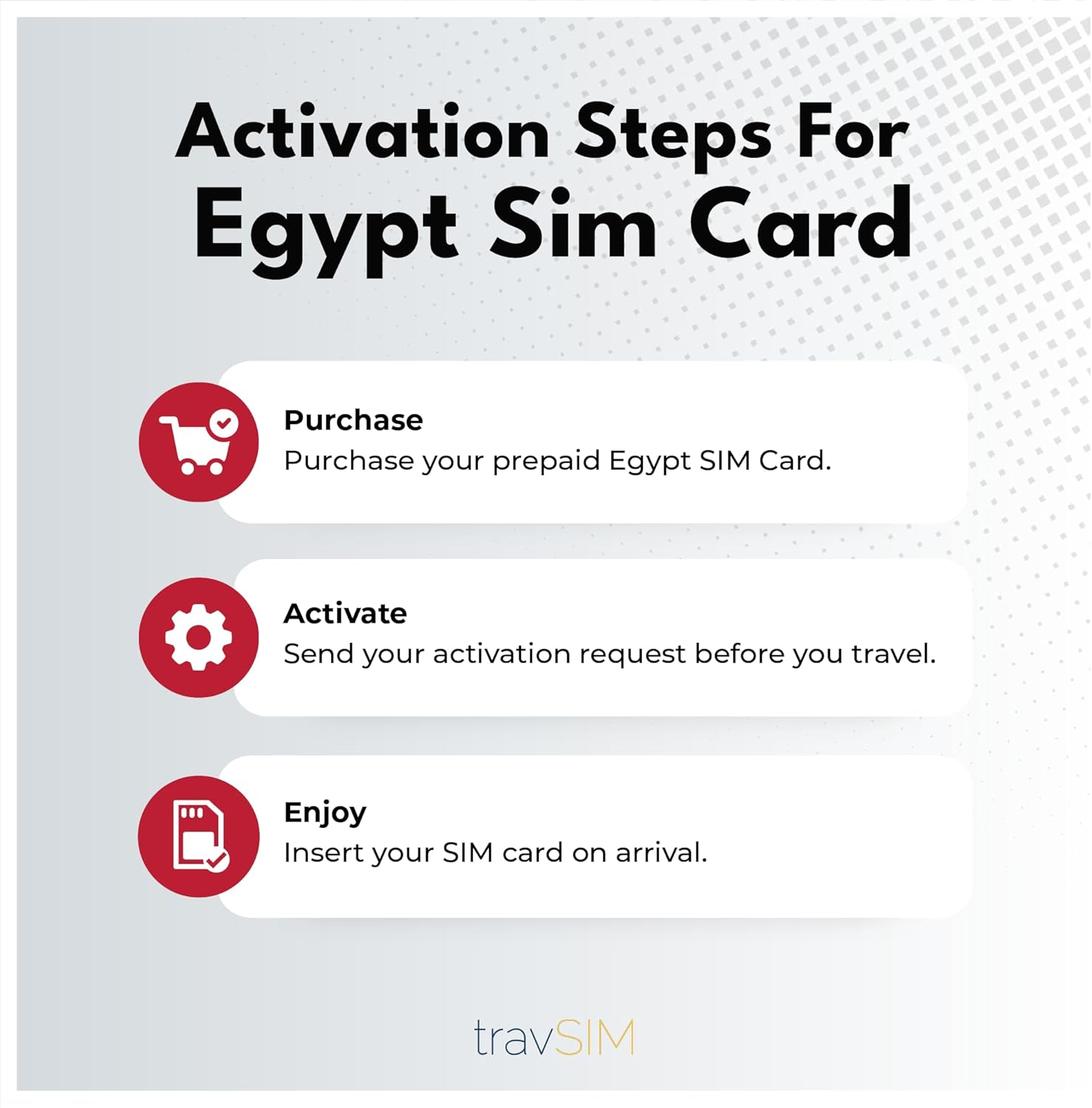 Activation Steps For Egypt Sim Card

Purchase
Purchase your prepaid Egypt SIM Card.

Activate
Send your activation request before you travel.

Enjoy
Insert your SIM card on arrival.

travSIM